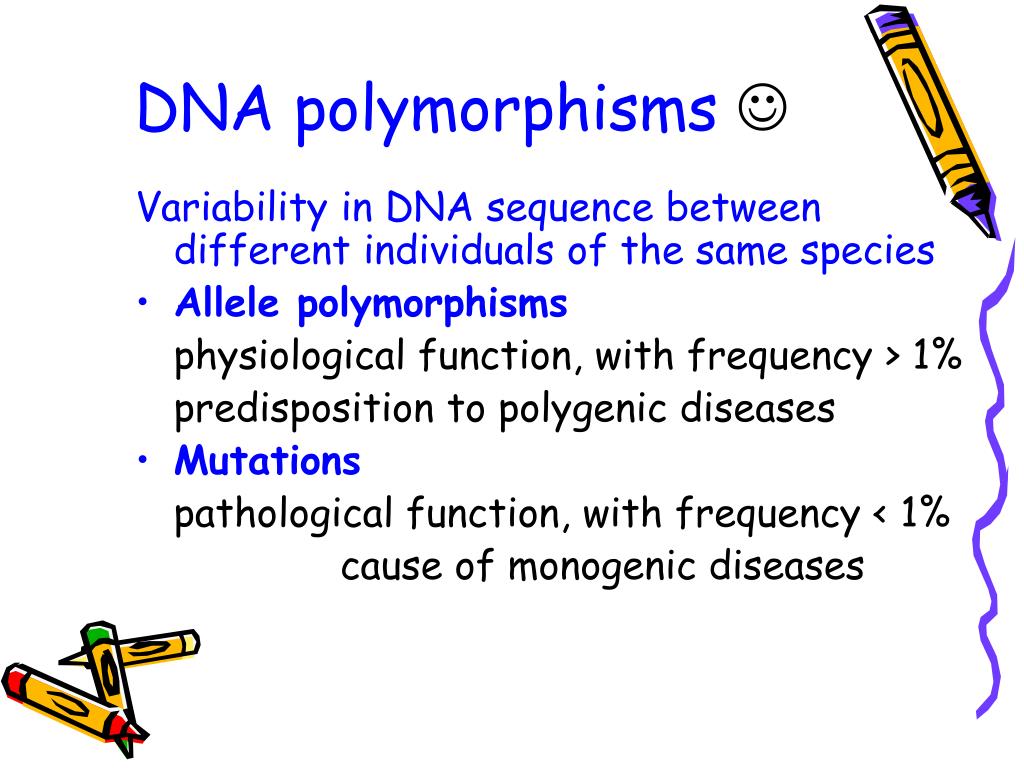 DNA polymorphisms ☺

Variability in DNA sequence between different individuals of the same species

• Allele polymorphisms

physiological function, with frequency > 1%

predisposition to polygenic diseases

• Mutations

pathological function, with frequency < 1%

cause of monogenic diseases